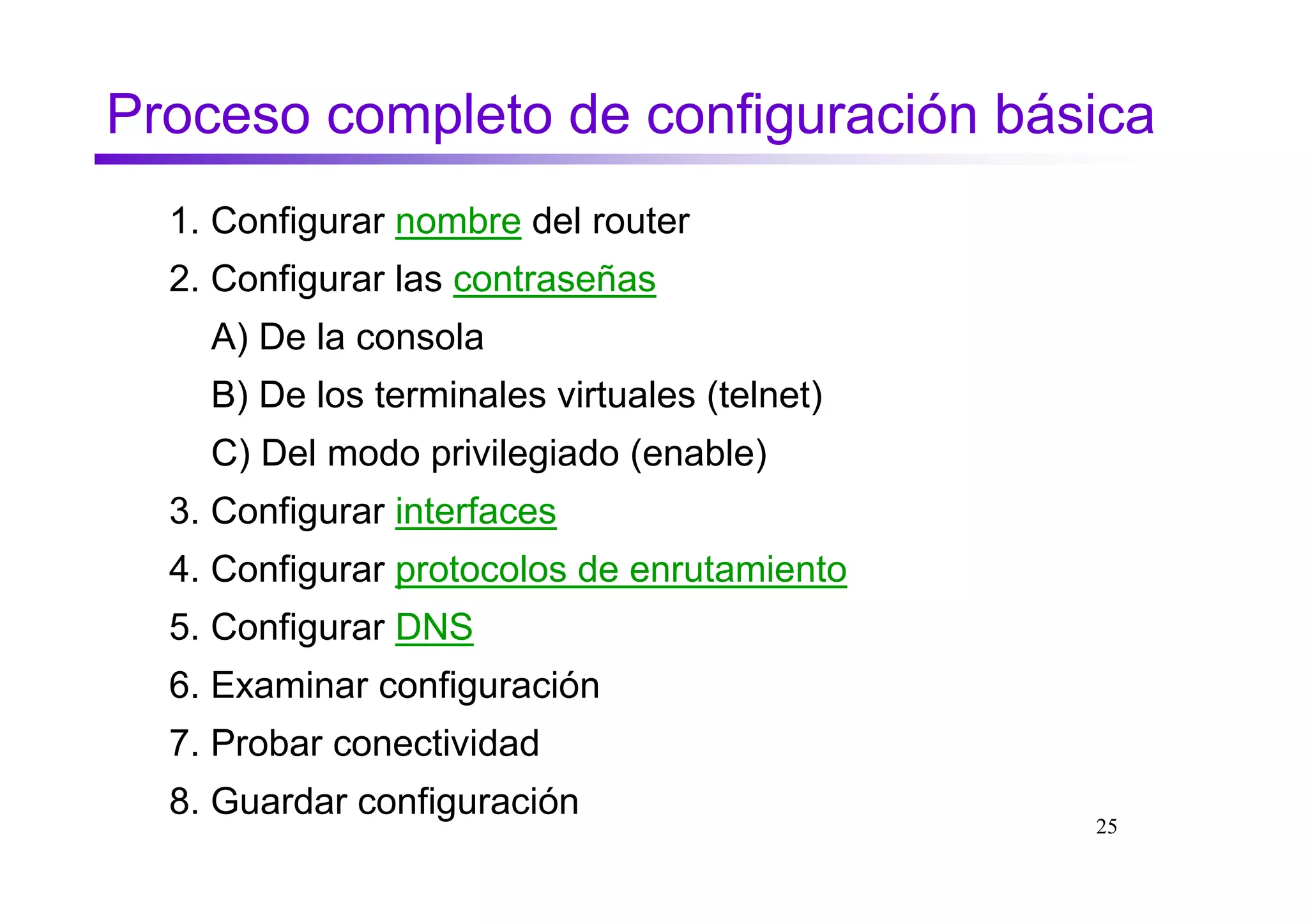 Proceso completo de configuración básica

1. Configurar nombre del router
2. Configurar las contraseñas
A) De la consola
B) De los terminales virtuales (telnet)
C) Del modo privilegiado (enable)
3. Configurar interfaces
4. Configurar protocolos de enrutamiento
5. Configurar DNS
6. Examinar configuración
7. Probar conectividad
8. Guardar configuración

25